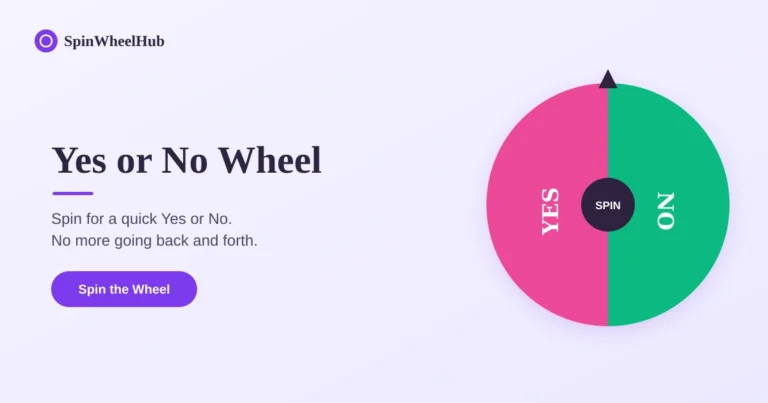 SpinWheelHub

Yes or No Wheel

Spin for a quick Yes or No.
No more going back and forth.

Spin the Wheel

YES
SPIN
NO